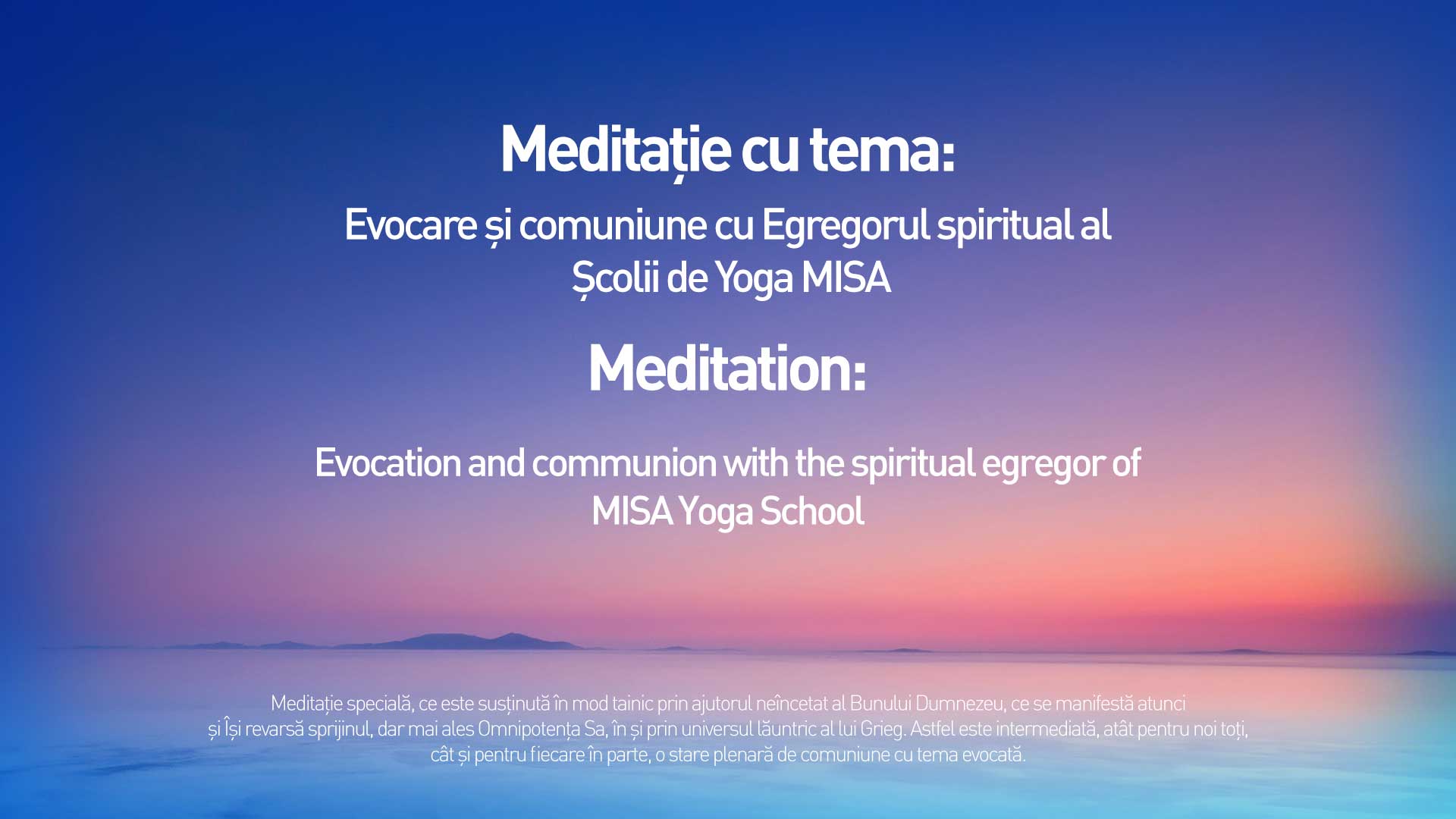 Meditație cu tema:

Evocare și comuniune cu Egregorul spiritual al Școlii de Yoga MISA

Meditation:

Evocation and communion with the spiritual egregor of MISA Yoga School

Meditație specială, ce este susținută în mod tainic prin ajutorul neîncetat al Bunului Dumnezeu, ce se manifestă atunci și Își revarsă sprijinul, dar mai ales Omnipotența Sa, în și prin universul lăuntric al lui Grieg. Astfel este intermediată, atât pentru noi toți, cât și pentru fiecare în parte, o stare plenară de comuniune cu tema evocată.